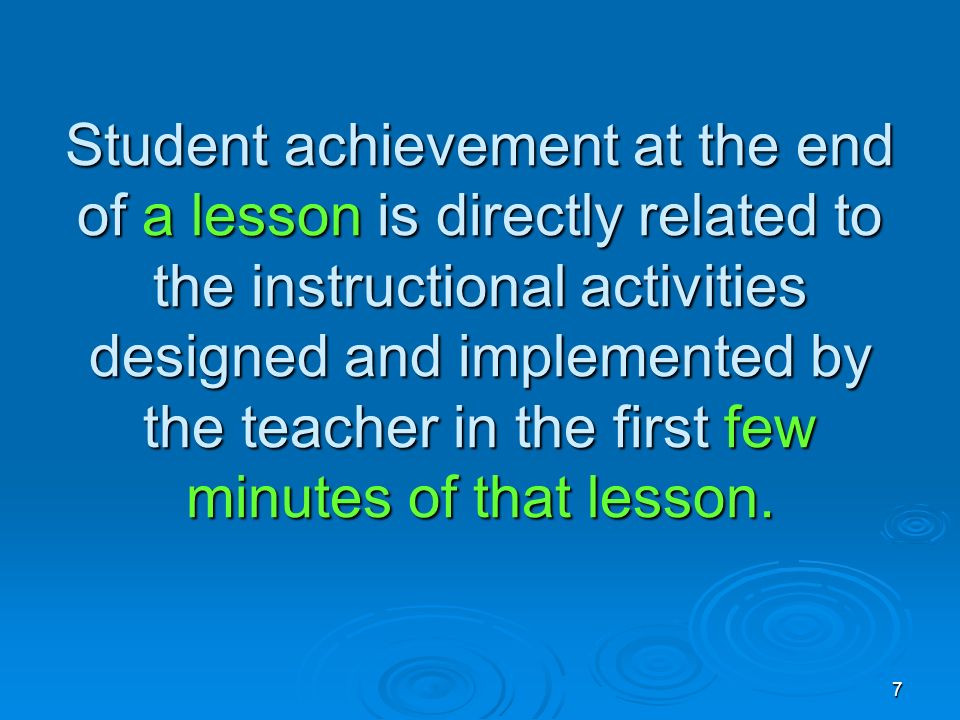 Student achievement at the end of a lesson is directly related to the instructional activities designed and implemented by the teacher in the first few minutes of that lesson.

7